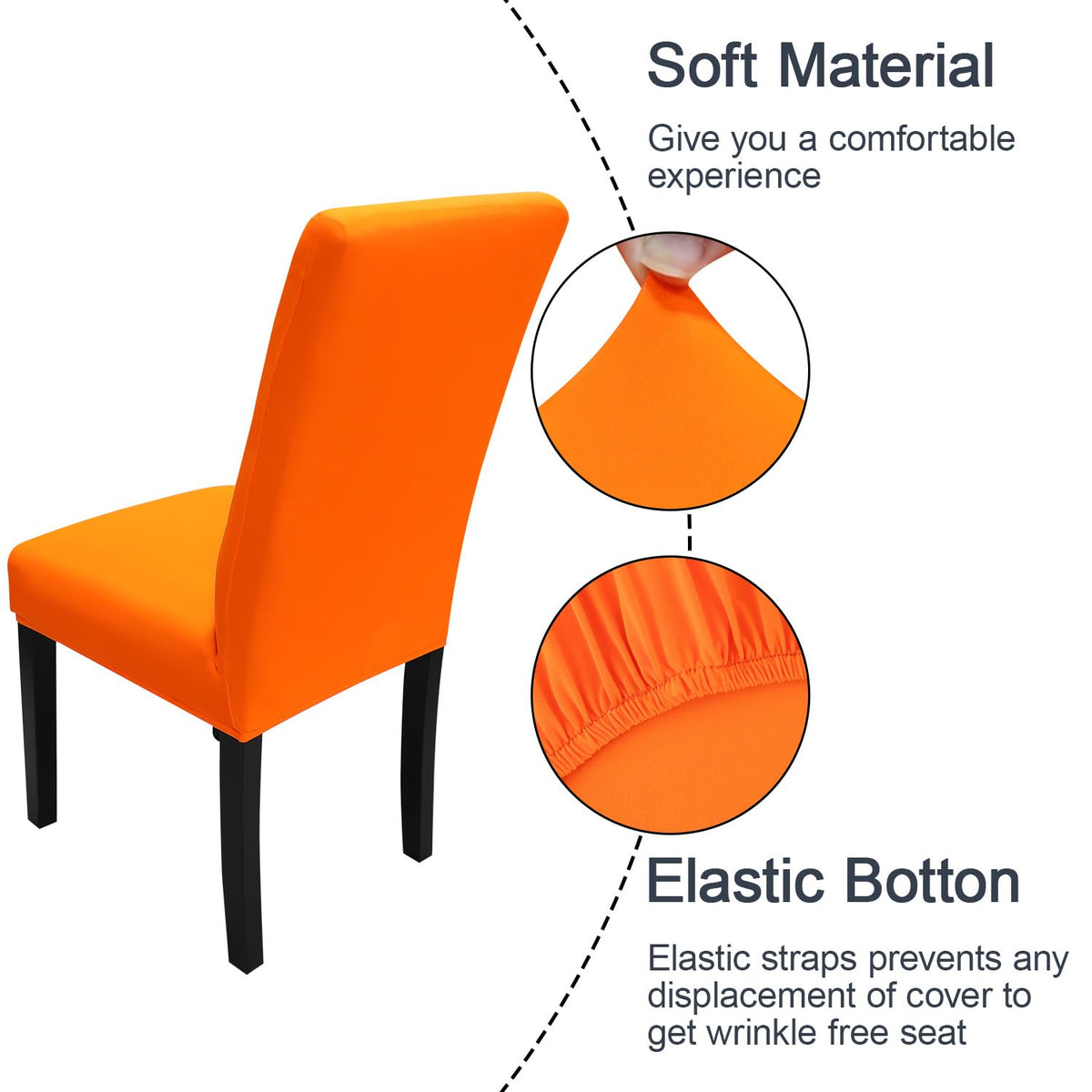 Soft Material

Give you a comfortable experience

Elastic Botton

Elastic straps prevents any displacement of cover to get wrinkle free seat